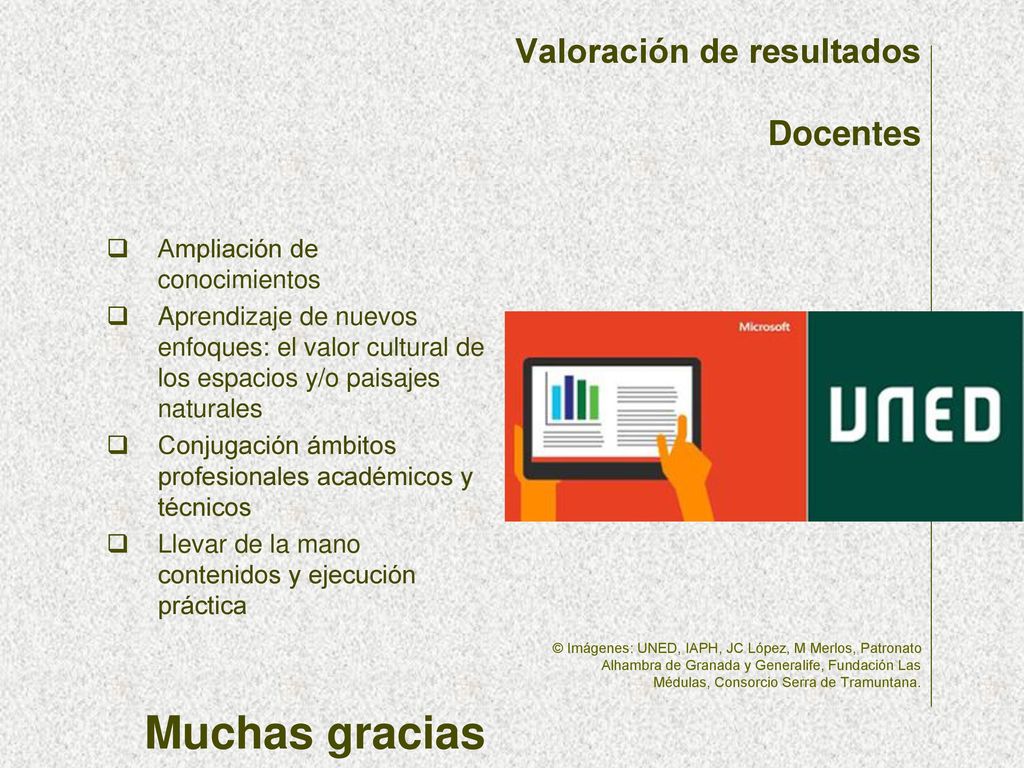 Valoración de resultados

Docentes

❑ Ampliación de conocimientos
❑ Aprendizaje de nuevos enfoques: el valor cultural de los espacios y/o paisajes naturales
❑ Conjugación ámbitos profesionales académicos y técnicos
❑ Llevar de la mano contenidos y ejecución práctica

Microsoft

UNED

© Imágenes: UNED, IAPH, JC López, M Merlos, Patronato Alhambra de Granada y Generalife, Fundación Las Médulas, Consorcio Serra de Tramuntana.

Muchas gracias